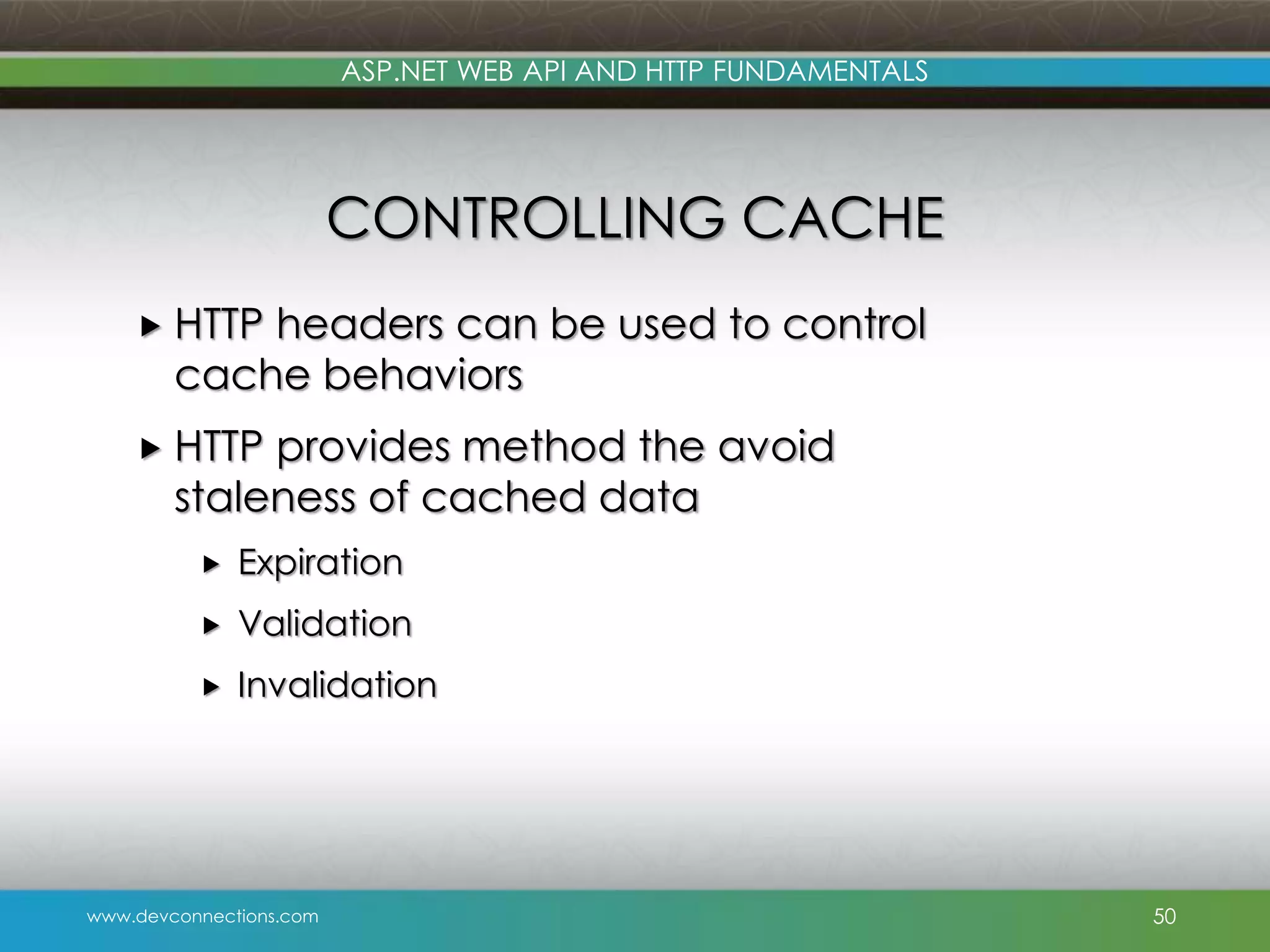 ASP.NET WEB API AND HTTP FUNDAMENTALS

CONTROLLING CACHE

▸ HTTP headers can be used to control cache behaviors

▸ HTTP provides method the avoid staleness of cached data

▸ Expiration

▸ Validation

▸ Invalidation

www.devconnections.com

50